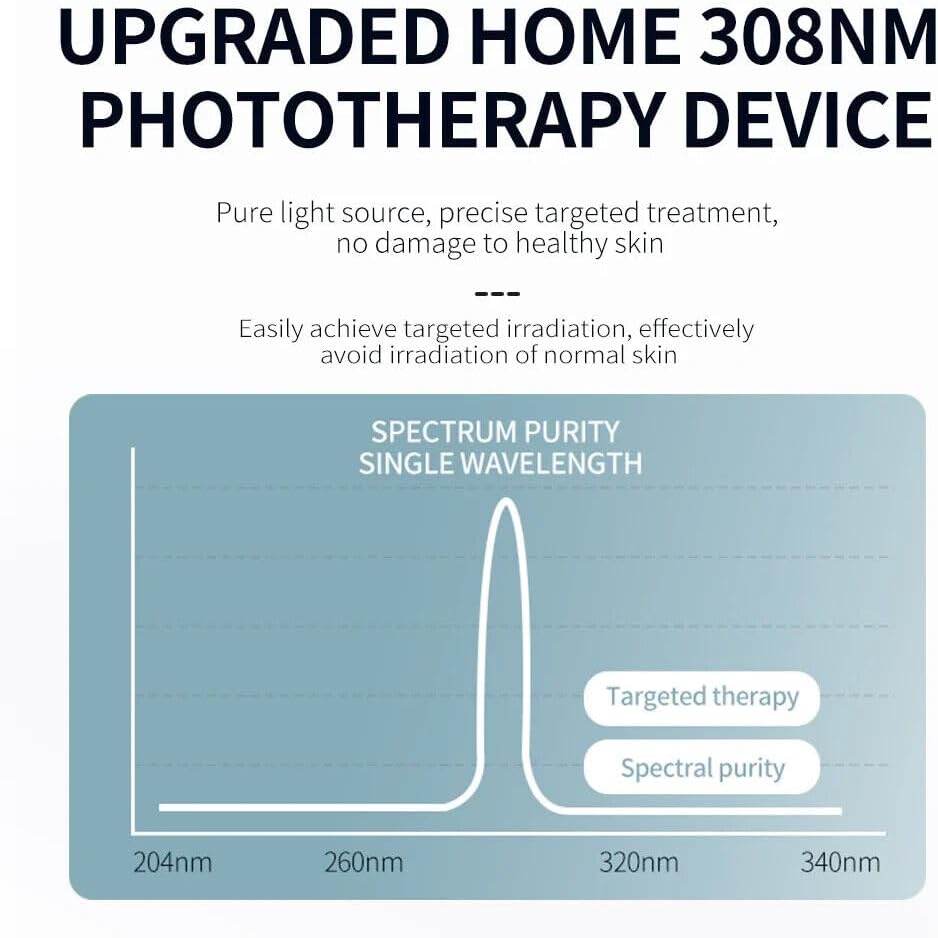 UPGRADED HOME 308NM PHOTOTHERAPY DEVICE

Pure light source, precise targeted treatment, no damage to healthy skin

---

Easily achieve targeted irradiation, effectively avoid irradiation of normal skin

SPECTRUM PURITY
SINGLE WAVELENGTH

Targeted therapy

Spectral purity

204nm
260nm
320nm
340nm